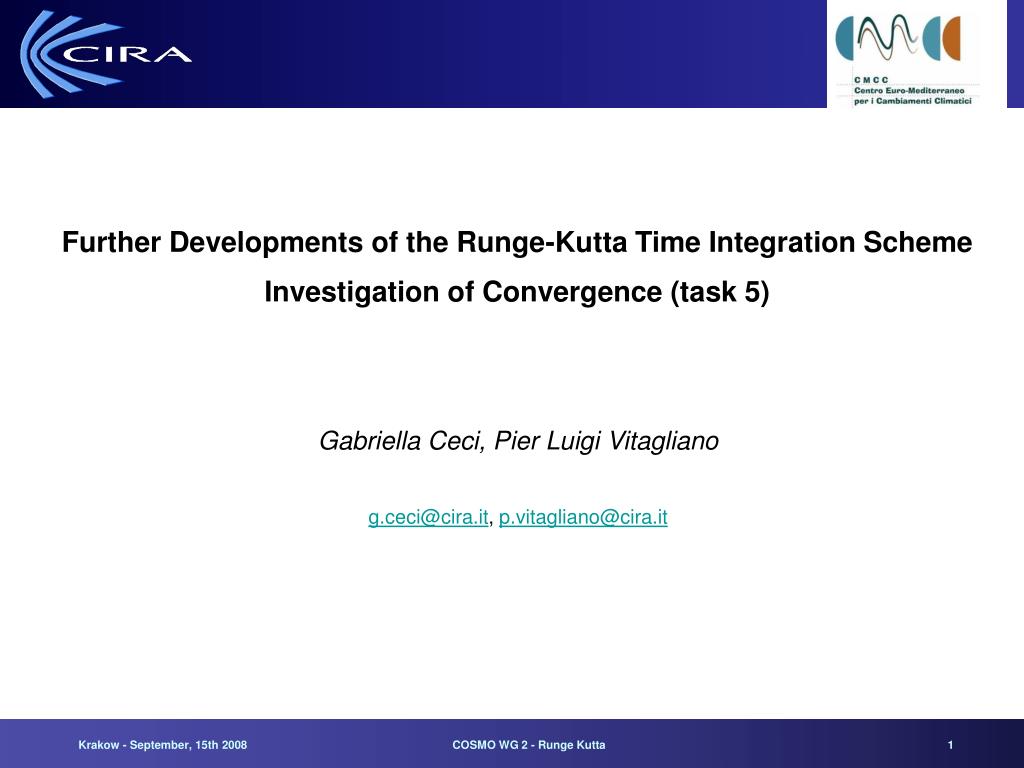 CIRA

CMCC
Centro Euro-Mediterraneo per i Cambiamenti Climatici

Further Developments of the Runge-Kutta Time Integration Scheme

Investigation of Convergence (task 5)

Gabriella Ceci, Pier Luigi Vitagliano

g.ceci@cira.it, p.vitagliano@cira.it

Krakow - September, 15th 2008

COSMO WG 2 - Runge Kutta

1